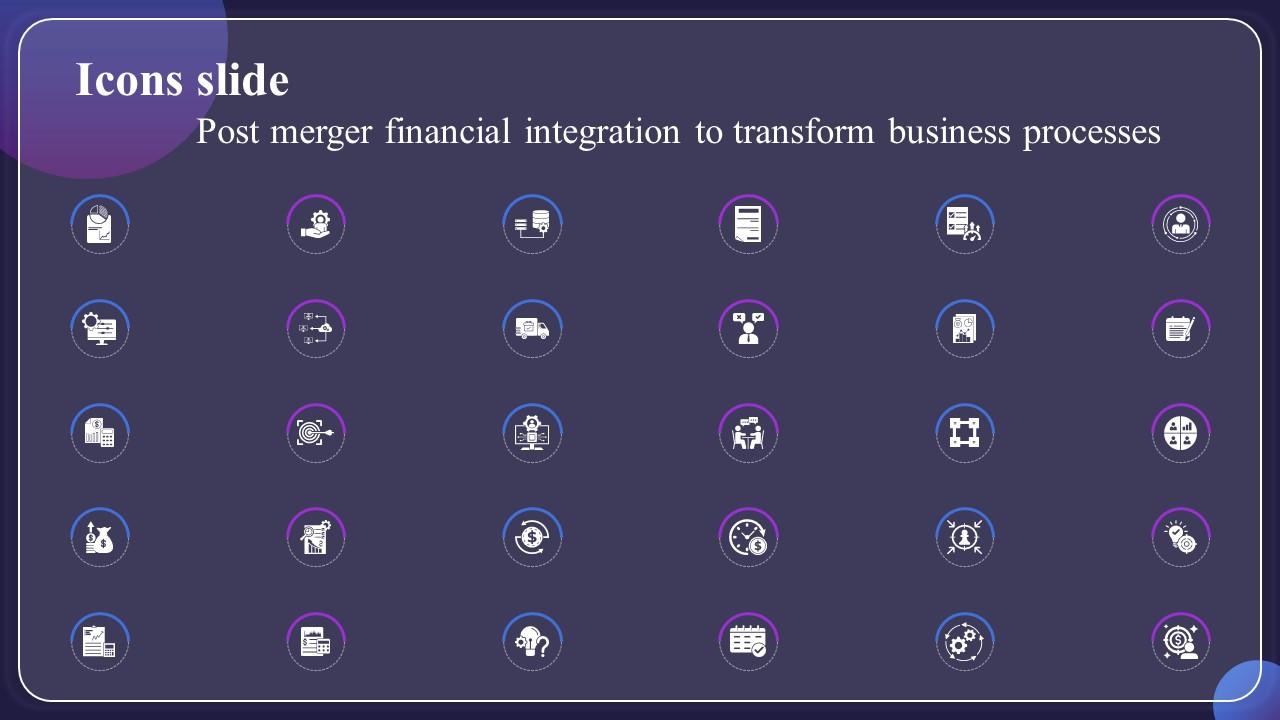 Icons slide

Post merger financial integration to transform business processes